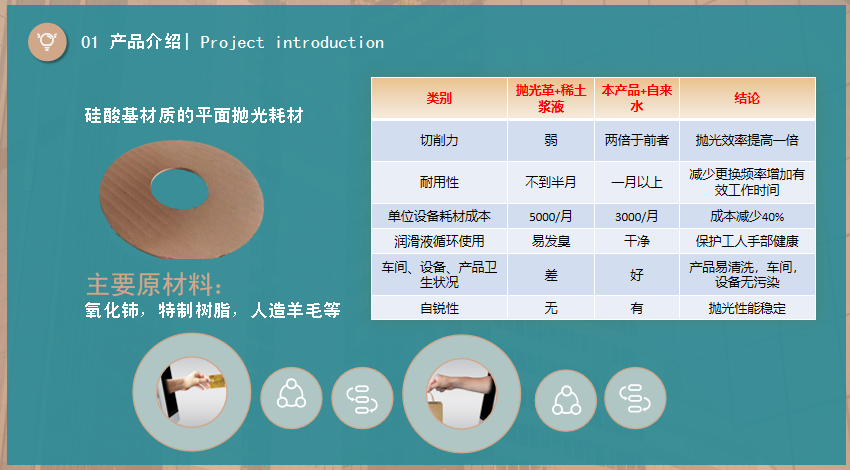 01 产品介绍| Project introduction

硅酸基材质的平面抛光耗材

主要原材料：
氧化铈，特制树脂，人造羊毛等

| 类别 | 抛光革+稀土浆液 | 本产品+自来水 | 结论 |
|---|---|---|---|
| 切削力 | 弱 | 两倍于前者 | 抛光效率提高一倍 |
| 耐用性 | 不到半月 | 一月以上 | 减少更换频率增加有效工作时间 |
| 单位设备耗材成本 | 5000/月 | 3000/月 | 成本减少40% |
| 润滑液循环使用 | 易发臭 | 干净 | 保护工人手部健康 |
| 车间、设备、产品卫生状况 | 差 | 好 | 产品易清洗，车间，设备无污染 |
| 自锐性 | 无 | 有 | 抛光性能稳定 |